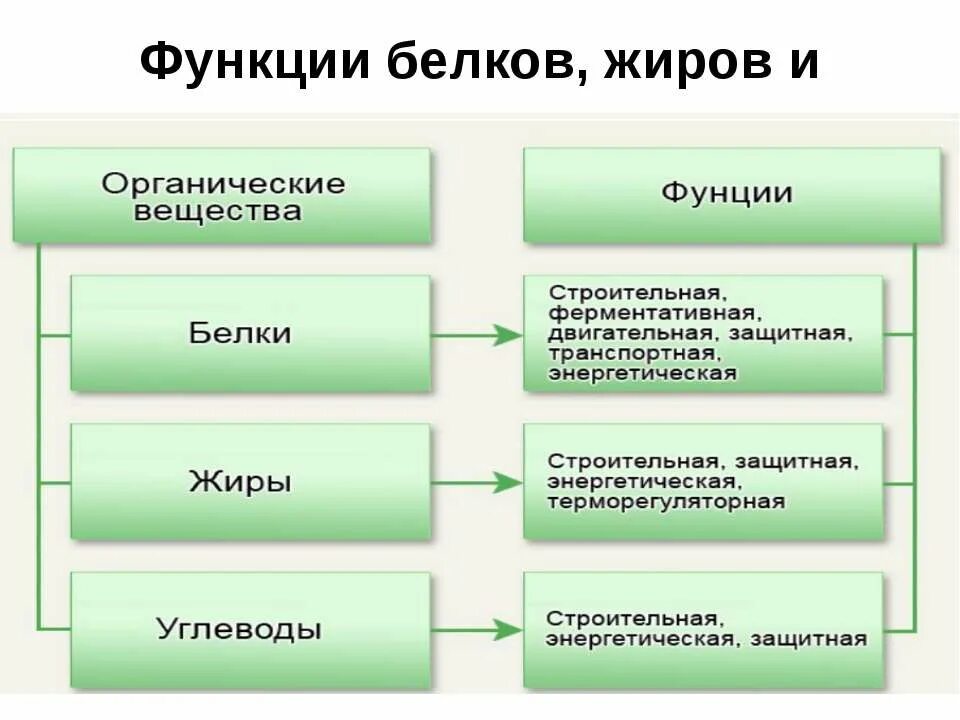 Функции белков, жиров и

Органические вещества

Фунции

Белки

Строительная, ферментативная, двигательная, защитная, транспортная, энергетическая

Жиры

Строительная, защитная, энергетическая, терморегуляторная

Углеводы

Строительная, энергетическая, защитная